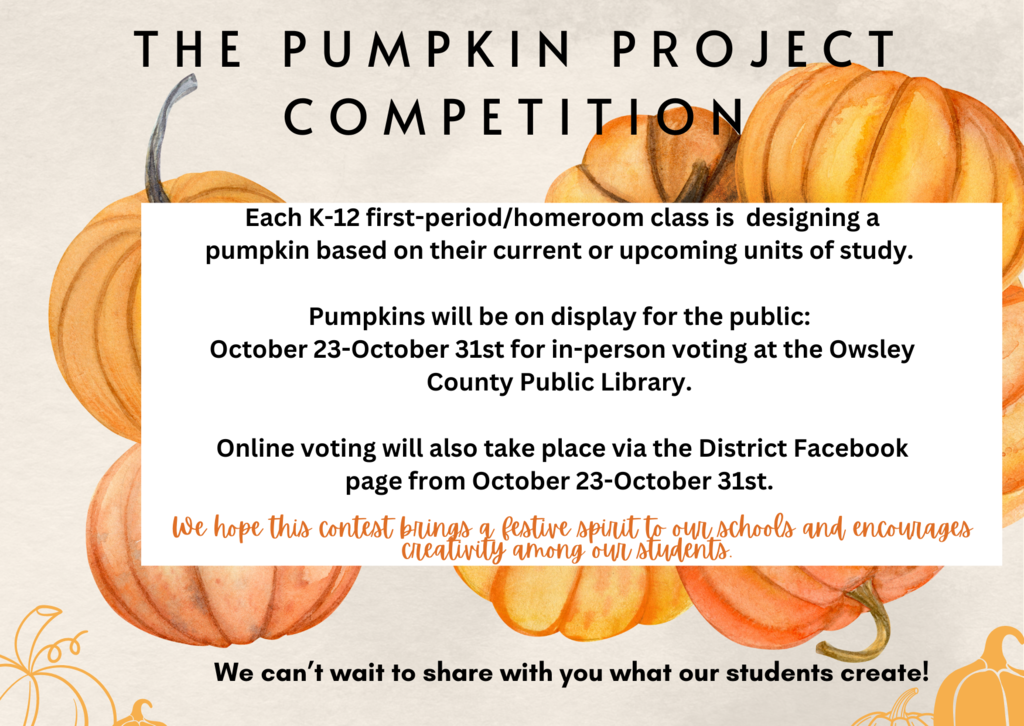 THE PUMPKIN PROJECT COMPETITION

Each K-12 first-period/homeroom class is designing a pumpkin based on their current or upcoming units of study.

Pumpkins will be on display for the public: October 23-October 31st for in-person voting at the Owsley County Public Library.

Online voting will also take place via the District Facebook page from October 23-October 31st.

We hope this contest brings a festive spirit to our schools and encourages creativity among our students.

We can't wait to share with you what our students create!